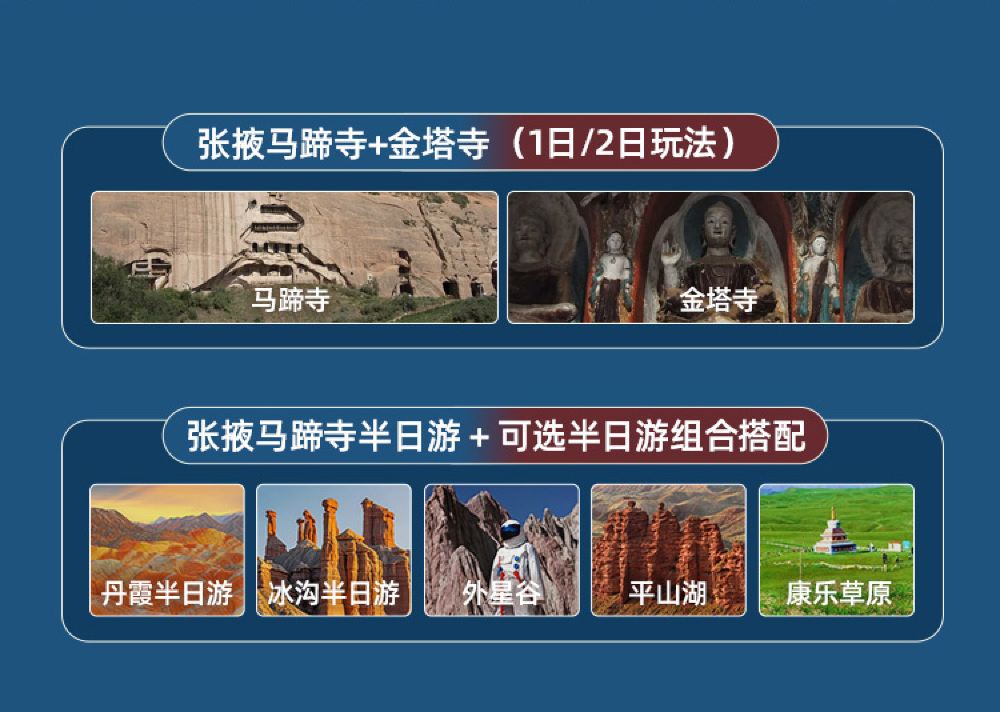 张掖马蹄寺+金塔寺（1日/2日玩法）

马蹄寺

金塔寺

张掖马蹄寺半日游 + 可选半日游组合搭配

丹霞半日游

冰沟半日游

外星谷

平山湖

康乐草原